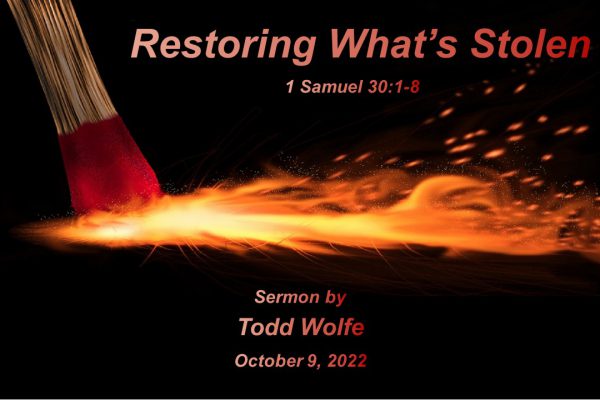 Restoring What's Stolen

1 Samuel 30:1-8

Sermon by

Todd Wolfe

October 9, 2022